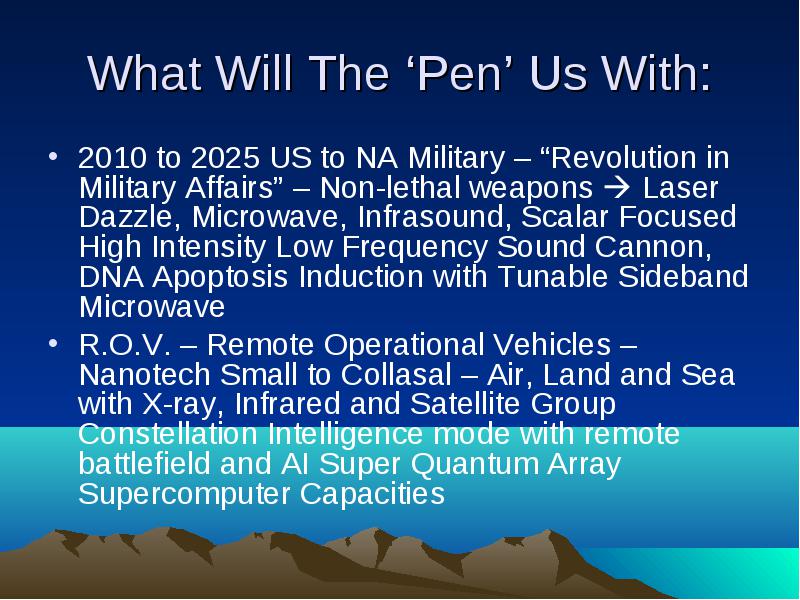 What Will The ‘Pen’ Us With:

• 2010 to 2025 US to NA Military – “Revolution in Military Affairs” – Non-lethal weapons → Laser Dazzle, Microwave, Infrasound, Scalar Focused High Intensity Low Frequency Sound Cannon, DNA Apoptosis Induction with Tunable Sideband Microwave

• R.O.V. – Remote Operational Vehicles – Nanotech Small to Collasal – Air, Land and Sea with X-ray, Infrared and Satellite Group Constellation Intelligence mode with remote battlefield and AI Super Quantum Array Supercomputer Capacities